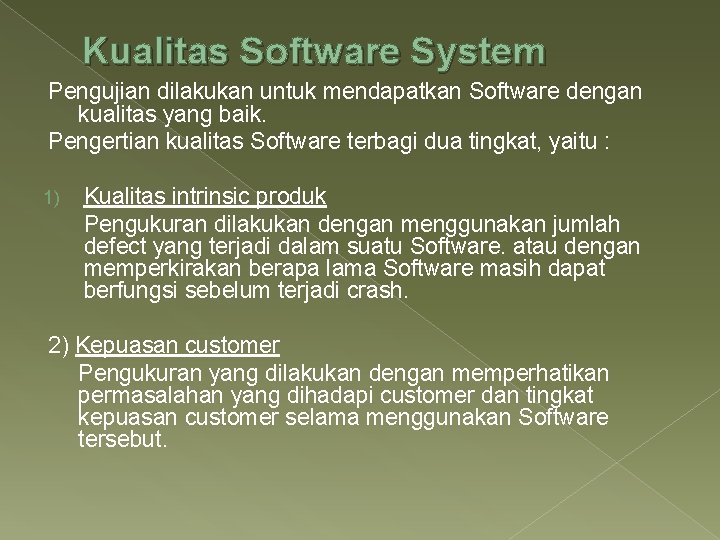 Kualitas Software System

Pengujian dilakukan untuk mendapatkan Software dengan kualitas yang baik.

Pengertian kualitas Software terbagi dua tingkat, yaitu :

1) Kualitas intrinsic produk

Pengukuran dilakukan dengan menggunakan jumlah defect yang terjadi dalam suatu Software. atau dengan memperkirakan berapa lama Software masih dapat berfungsi sebelum terjadi crash.

2) Kepuasan customer

Pengukuran yang dilakukan dengan memperhatikan permasalahan yang dihadapi customer dan tingkat kepuasan customer selama menggunakan Software tersebut.